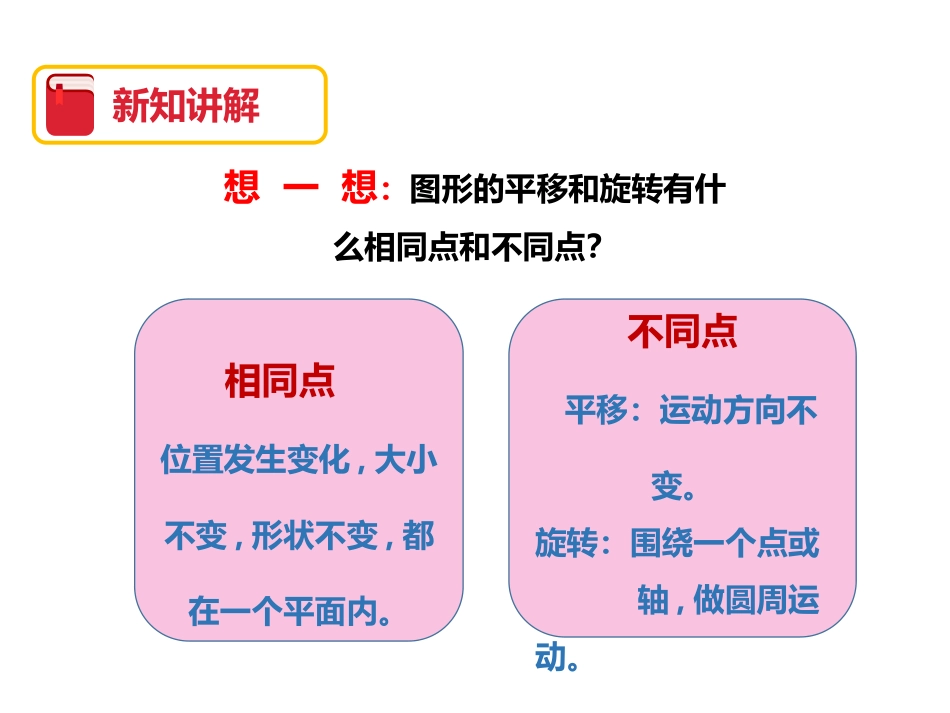 新知讲解

想 一 想：图形的平移和旋转有什么相同点和不同点？

相同点

位置发生变化，大小不变，形状不变，都在一个平面内。

不同点

平移：运动方向不变。

旋转：围绕一个点或轴，做圆周运动。